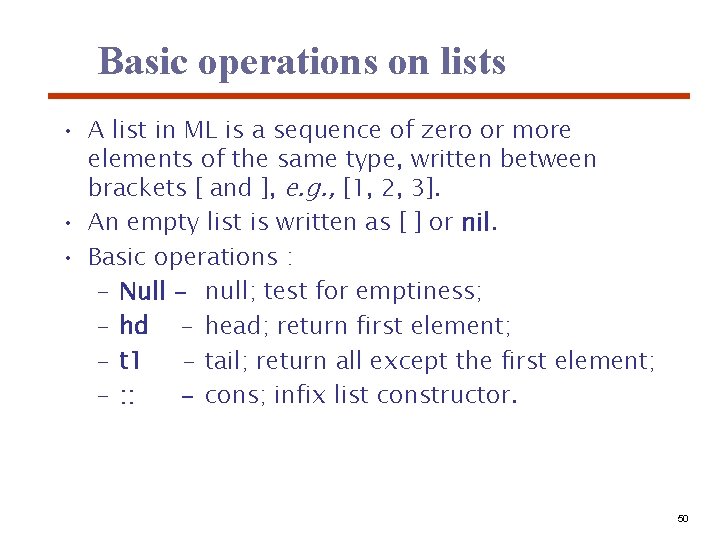 Basic operations on lists

• A list in ML is a sequence of zero or more elements of the same type, written between brackets [ and ], e.g., [1, 2, 3].
• An empty list is written as [ ] or nil.
• Basic operations :
  – Null – null; test for emptiness;
  – hd – head; return first element;
  – tl – tail; return all except the first element;
  – :: – cons; infix list constructor.

50